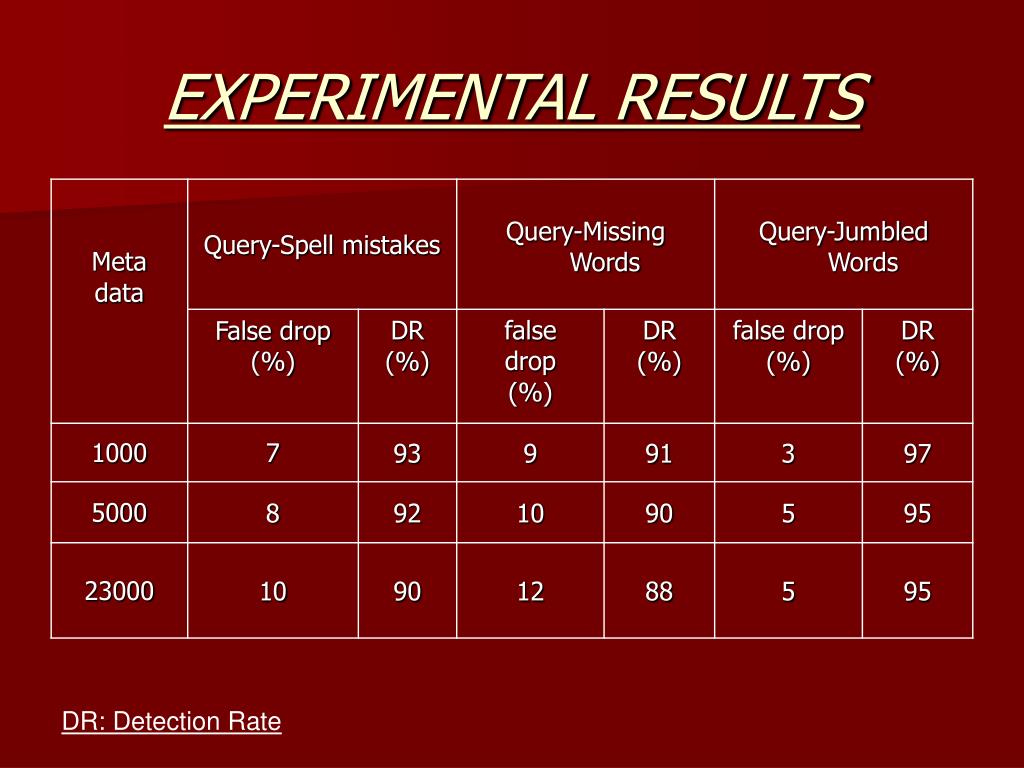 EXPERIMENTAL RESULTS

| Meta data | Query-Spell mistakes | | Query-Missing Words | | Query-Jumbled Words | |
|---|---|---|---|---|---|---|
| | False drop (%) | DR (%) | false drop (%) | DR (%) | false drop (%) | DR (%) |
| 1000 | 7 | 93 | 9 | 91 | 3 | 97 |
| 5000 | 8 | 92 | 10 | 90 | 5 | 95 |
| 23000 | 10 | 90 | 12 | 88 | 5 | 95 |

DR: Detection Rate